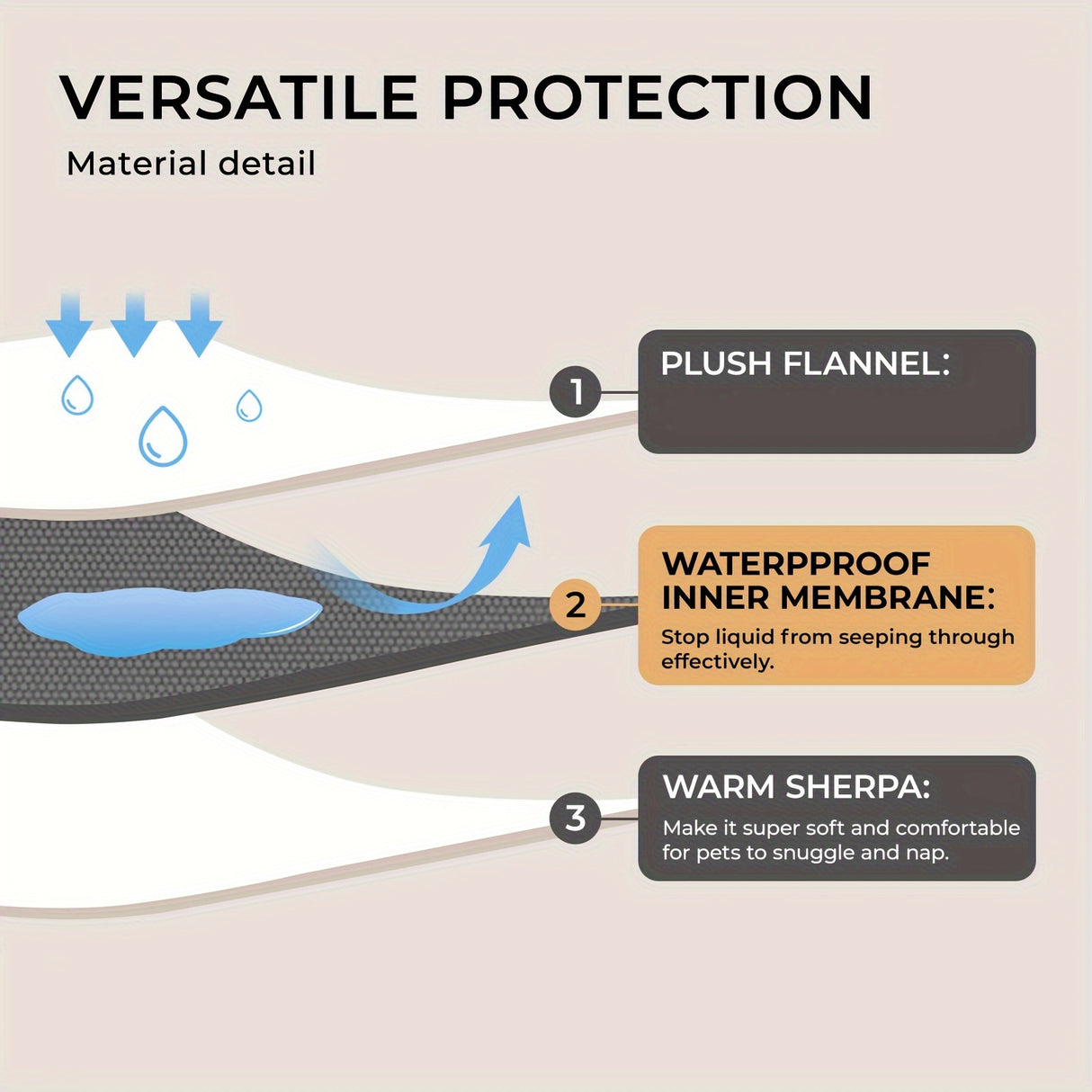 VERSATILE PROTECTION

Material detail

1

PLUSH FLANNEL:

2

WATERPPROOF INNER MEMBRANE:

Stop liquid from seeping through effectively.

3

WARM SHERPA:

Make it super soft and comfortable for pets to snuggle and nap.